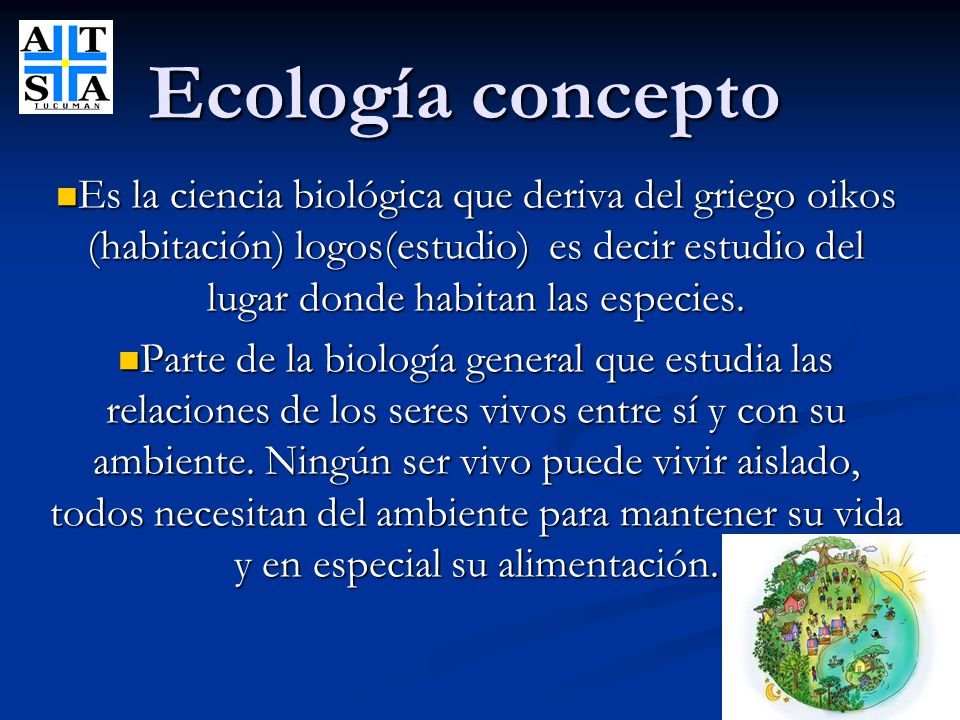 A T
S A
TUCUMAN

Ecología concepto

Es la ciencia biológica que deriva del griego oikos (habitación) logos(estudio) es decir estudio del lugar donde habitan las especies.

Parte de la biología general que estudia las relaciones de los seres vivos entre sí y con su ambiente. Ningún ser vivo puede vivir aislado, todos necesitan del ambiente para mantener su vida y en especial su alimentación.